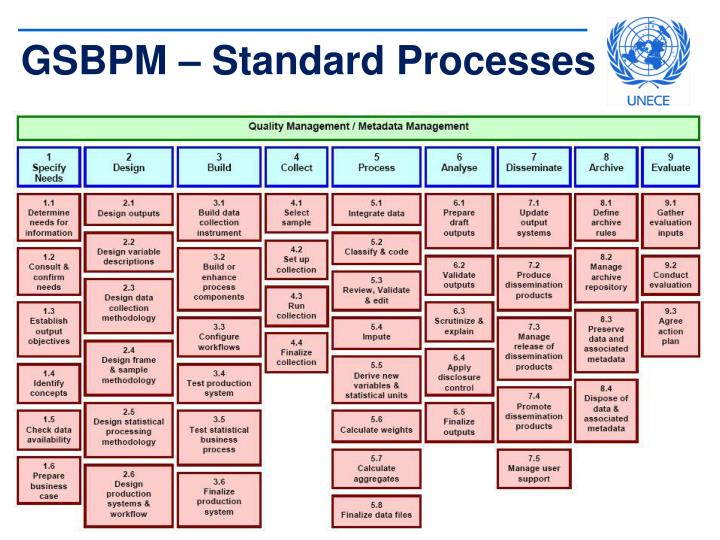 GSBPM – Standard Processes

UNECE

Quality Management / Metadata Management

1 Specify Needs

1.1 Determine needs for information

1.2 Consult & confirm needs

1.3 Establish output objectives

1.4 Identify concepts

1.5 Check data availability

1.6 Prepare business case

2 Design

2.1 Design outputs

2.2 Design variable descriptions

2.3 Design data collection methodology

2.4 Design frame & sample methodology

2.5 Design statistical processing methodology

2.6 Design production systems & workflow

3 Build

3.1 Build data collection instrument

3.2 Build or enhance process components

3.3 Configure workflows

3.4 Test production system

3.5 Test statistical business process

3.6 Finalize production system

4 Collect

4.1 Select sample

4.2 Set up collection

4.3 Run collection

4.4 Finalize collection

5 Process

5.1 Integrate data

5.2 Classify & code

5.3 Review, Validate & edit

5.4 Impute

5.5 Derive new variables & statistical units

5.6 Calculate weights

5.7 Calculate aggregates

5.8 Finalize data files

6 Analyse

6.1 Prepare draft outputs

6.2 Validate outputs

6.3 Scrutinize & explain

6.4 Apply disclosure control

6.5 Finalize outputs

7 Disseminate

7.1 Update output systems

7.2 Produce dissemination products

7.3 Manage release of dissemination products

7.4 Promote dissemination products

7.5 Manage user support

8 Archive

8.1 Define archive rules

8.2 Manage archive repository

8.3 Preserve data and associated metadata

8.4 Dispose of data & associated metadata

9 Evaluate

9.1 Gather evaluation inputs

9.2 Conduct evaluation

9.3 Agree action plan